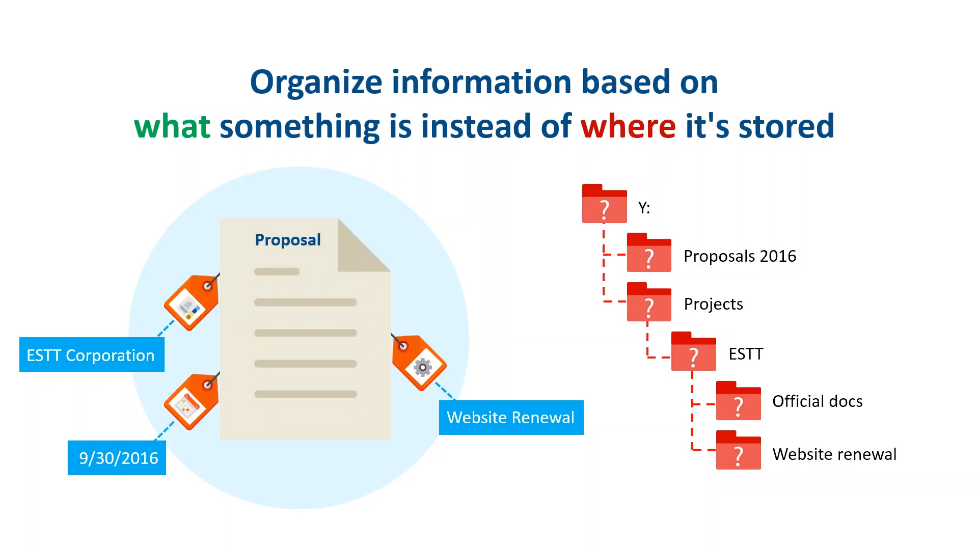 Organize information based on
what something is instead of where it's stored

Proposal

ESTT Corporation

9/30/2016

Website Renewal

?
Y:

?
Proposals 2016

?
Projects

?
ESTT

?
Official docs

?
Website renewal